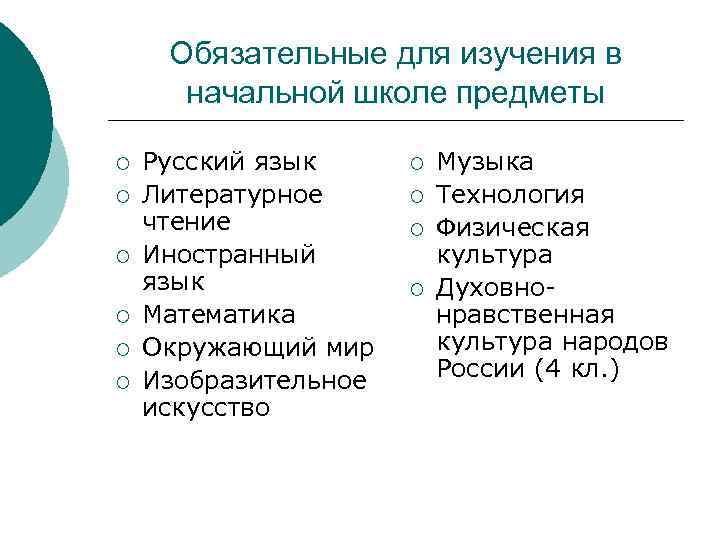 Обязательные для изучения в начальной школе предметы

- Русский язык
- Литературное чтение
- Иностранный язык
- Математика
- Окружающий мир
- Изобразительное искусство

- Музыка
- Технология
- Физическая культура
- Духовно-нравственная культура народов России (4 кл.)